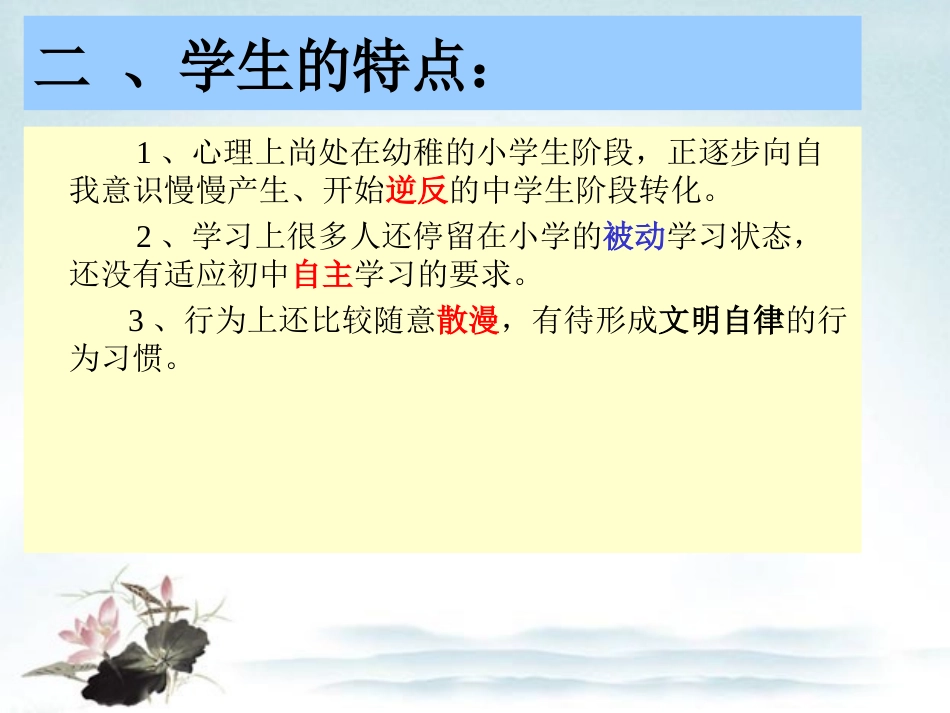 二 、学生的特点：

1 、心理上尚处在幼稚的小学生阶段，正逐步向自我意识慢慢产生、开始逆反的中学生阶段转化。

2 、学习上很多人还停留在小学的被动学习状态，还没有适应初中自主学习的要求。

3 、行为上还比较随意散漫，有待形成文明自律的行为习惯。